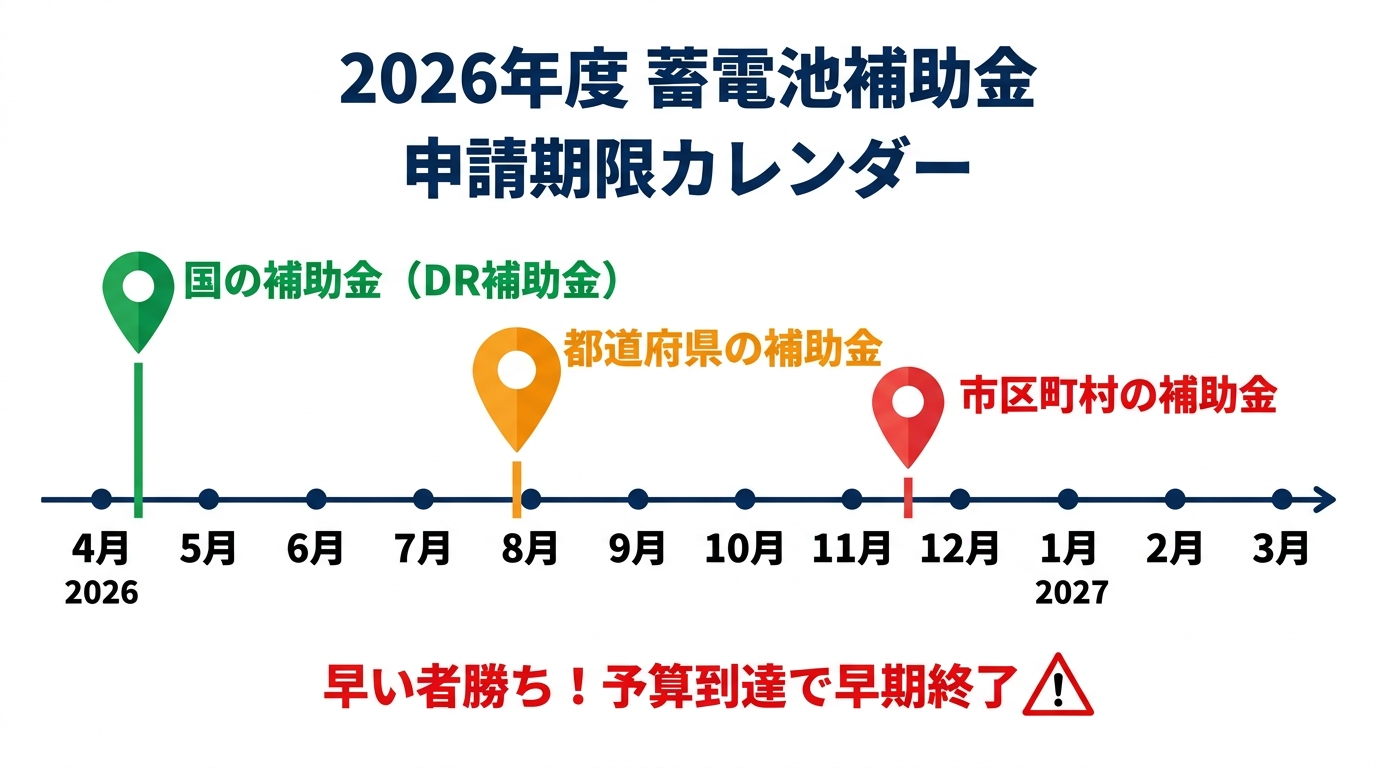 2026年度 蓄電池補助金
申請期限カレンダー

国の補助金（DR補助金）

都道府県の補助金

市区町村の補助金

4月
2026

5月

6月

7月

8月

9月

10月

11月

12月

1月
2027

2月

3月

早い者勝ち！予算到達で早期終了